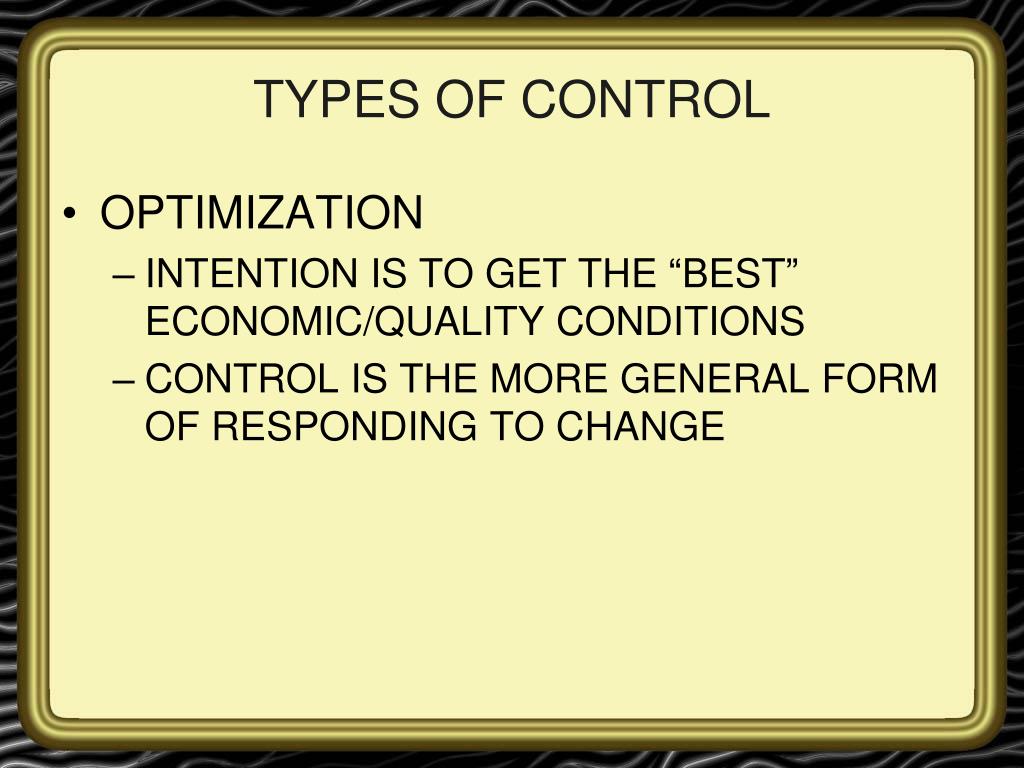 TYPES OF CONTROL

• OPTIMIZATION
– INTENTION IS TO GET THE “BEST” ECONOMIC/QUALITY CONDITIONS
– CONTROL IS THE MORE GENERAL FORM OF RESPONDING TO CHANGE